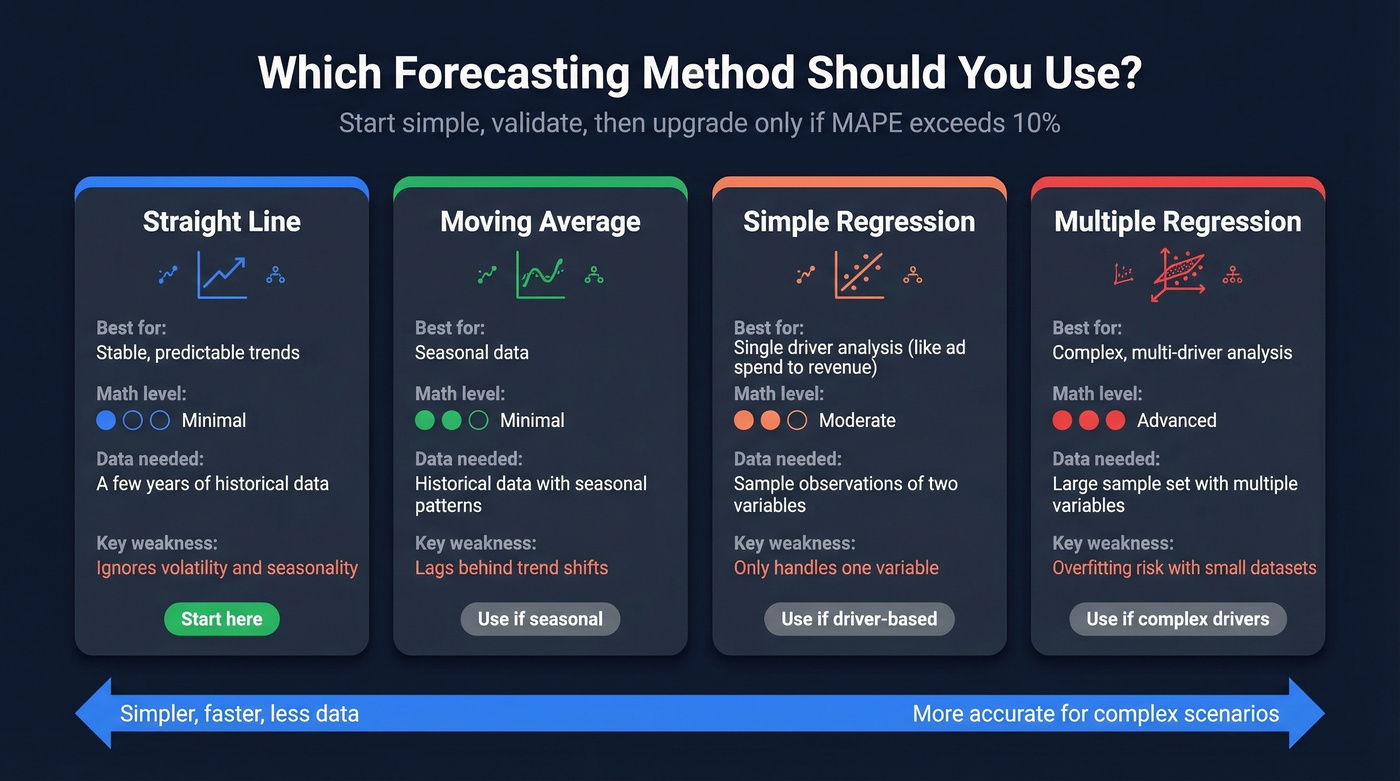 Which Forecasting Method Should You Use?

Start simple, validate, then upgrade only if MAPE exceeds 10%

Straight Line

Best for:
Stable, predictable trends

Math level:
Minimal

Data needed:
A few years of historical data

Key weakness:
Ignores volatility and seasonality

Start here

Moving Average

Best for:
Seasonal data

Math level:
Minimal

Data needed:
Historical data with seasonal patterns

Key weakness:
Lags behind trend shifts

Use if seasonal

Simple Regression

Best for:
Single driver analysis (like ad spend to revenue)

Math level:
Moderate

Data needed:
Sample observations of two variables

Key weakness:
Only handles one variable

Use if driver-based

Multiple Regression

Best for:
Complex, multi-driver analysis

Math level:
Advanced

Data needed:
Large sample set with multiple variables

Key weakness:
Overfitting risk with small datasets

Use if complex drivers

Simpler, faster, less data

More accurate for complex scenarios